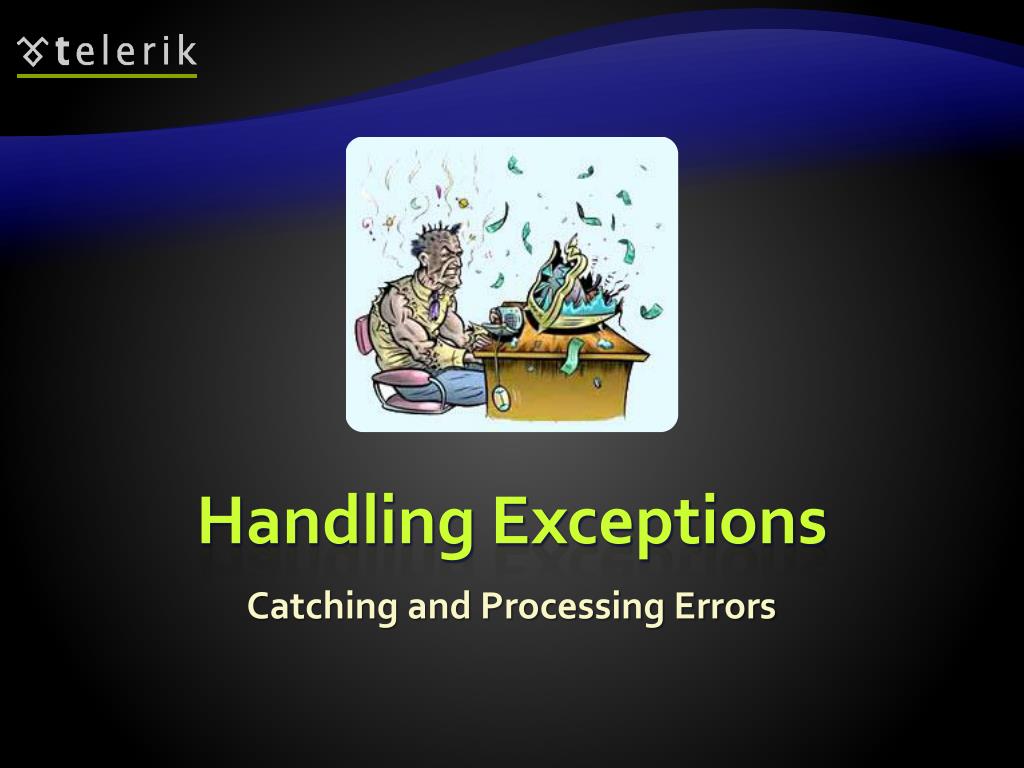 telerik

Handling Exceptions

Catching and Processing Errors